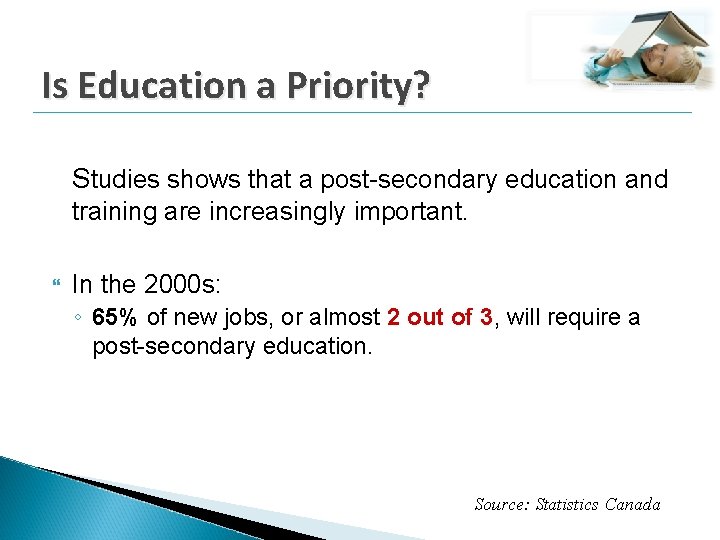 Is Education a Priority?

Studies shows that a post-secondary education and training are increasingly important.

In the 2000s:

◦ 65% of new jobs, or almost 2 out of 3, will require a post-secondary education.

Source: Statistics Canada